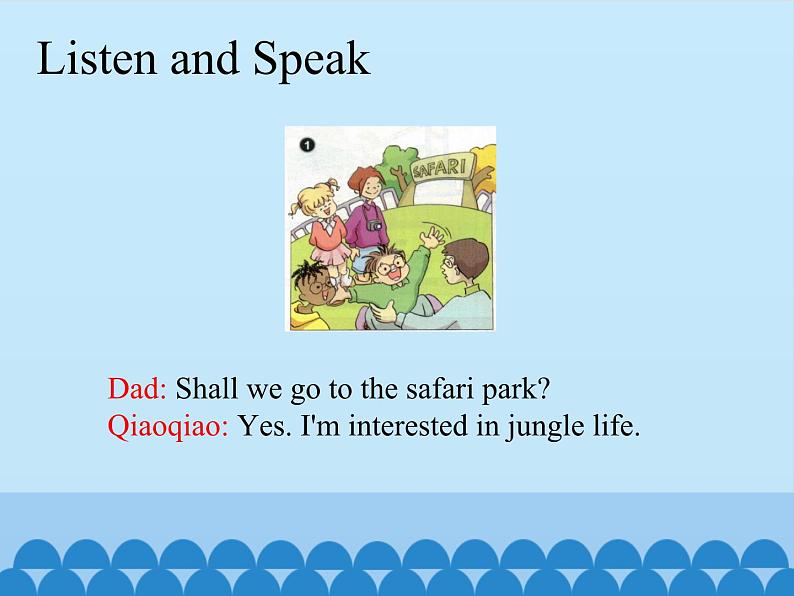 Listen and Speak

1

SAFARI

Dad: Shall we go to the safari park?
Qiaoqiao: Yes. I'm interested in jungle life.